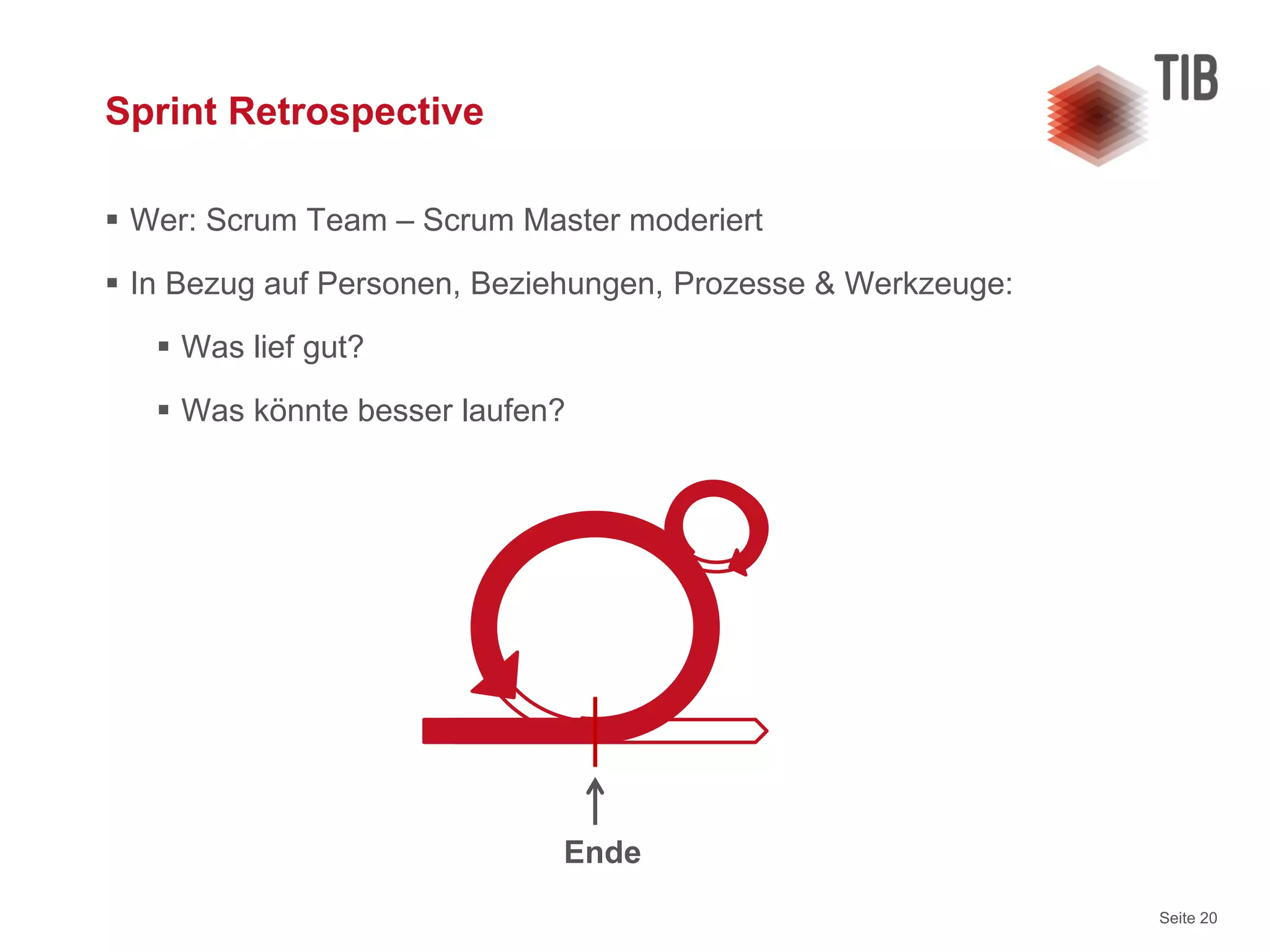 Sprint Retrospective

TIB

▪ Wer: Scrum Team – Scrum Master moderiert

▪ In Bezug auf Personen, Beziehungen, Prozesse & Werkzeuge:

▪ Was lief gut?

▪ Was könnte besser laufen?

Ende

Seite 20